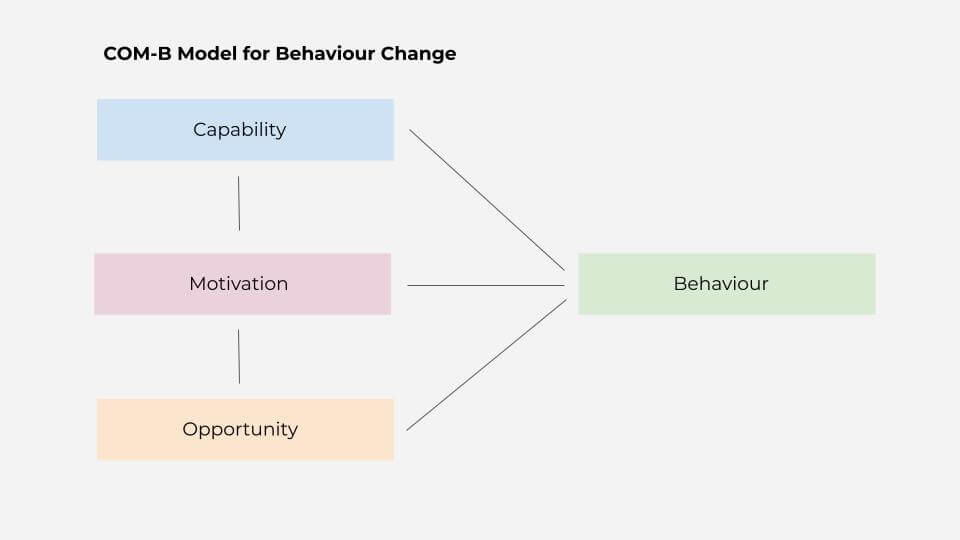 COM-B Model for Behaviour Change

Capability

Motivation

Opportunity

Behaviour